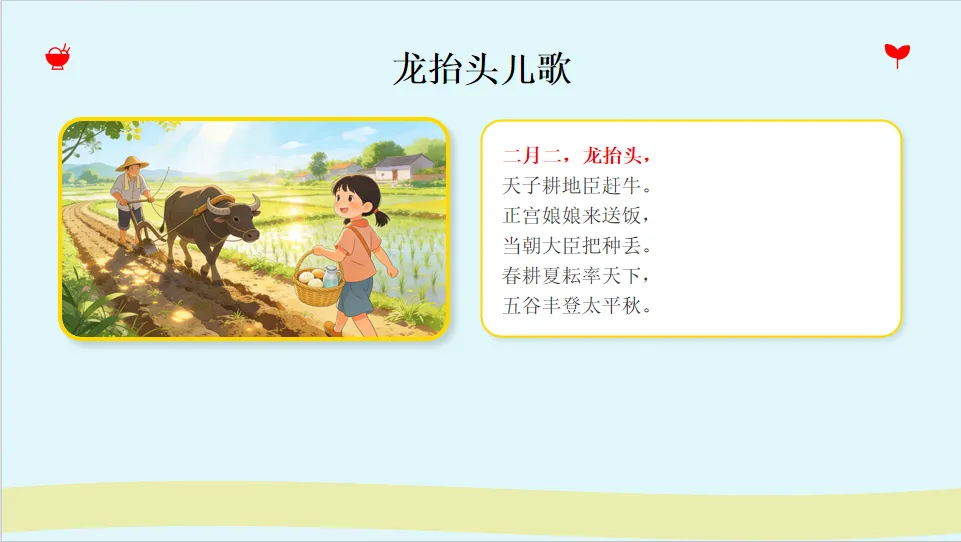 龙抬头儿歌

二月二，龙抬头，
天子耕地臣赶牛。
正宫娘娘来送饭，
当朝大臣把种丢。
春耕夏耘率天下，
五谷丰登太平秋。